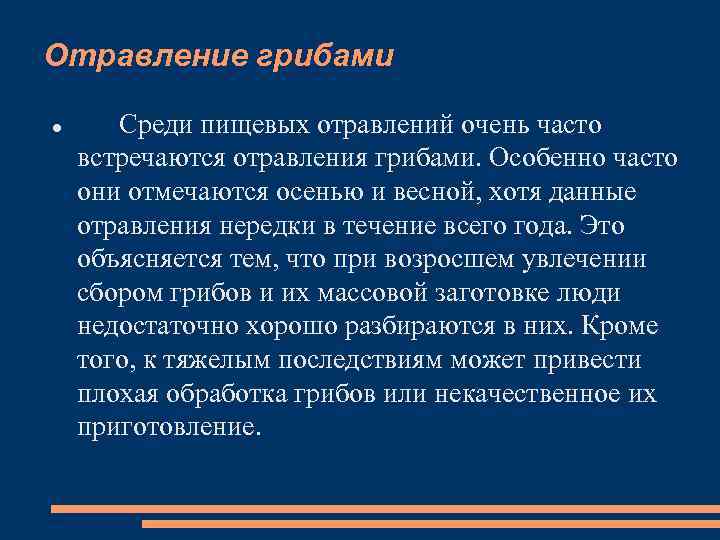 Отравление грибами

Среди пищевых отравлений очень часто встречаются отравления грибами. Особенно часто они отмечаются осенью и весной, хотя данные отравления нередки в течение всего года. Это объясняется тем, что при возросшем увлечении сбором грибов и их массовой заготовке люди недостаточно хорошо разбираются в них. Кроме того, к тяжелым последствиям может привести плохая обработка грибов или некачественное их приготовление.